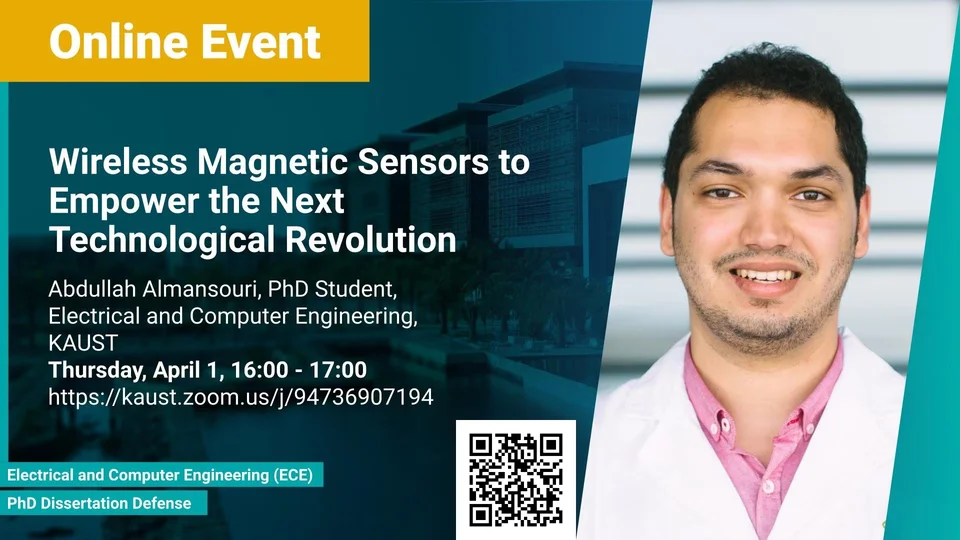 Online Event

Wireless Magnetic Sensors to Empower the Next Technological Revolution

Abdullah Almansouri, PhD Student, Electrical and Computer Engineering, KAUST
Thursday, April 1, 16:00 - 17:00
https://kaust.zoom.us/j/94736907194

Electrical and Computer Engineering (ECE)
PhD Dissertation Defense